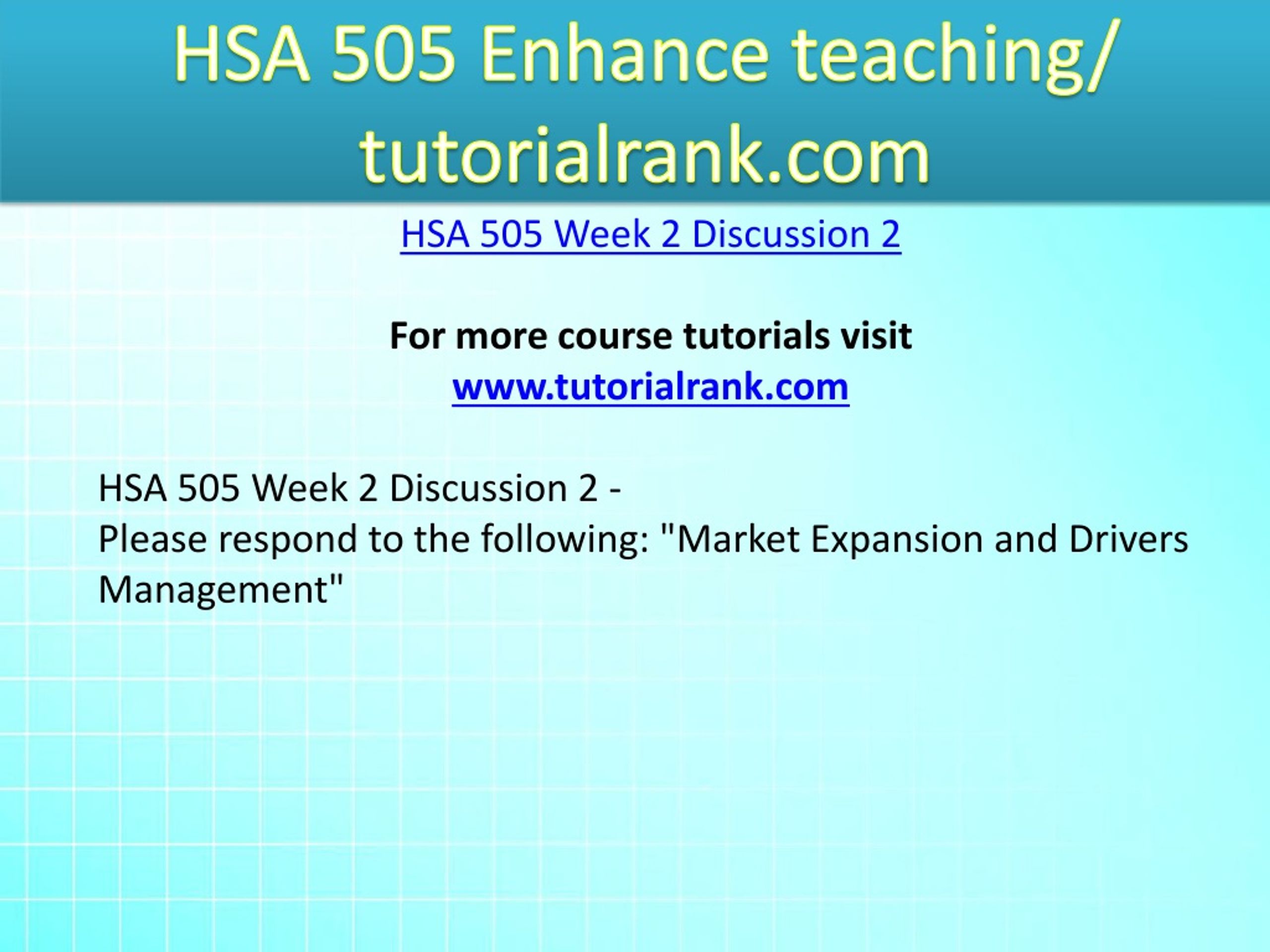 HSA 505 Enhance teaching/ tutorialrank.com

HSA 505 Week 2 Discussion 2

For more course tutorials visit
www.tutorialrank.com

HSA 505 Week 2 Discussion 2 -
Please respond to the following: "Market Expansion and Drivers Management"